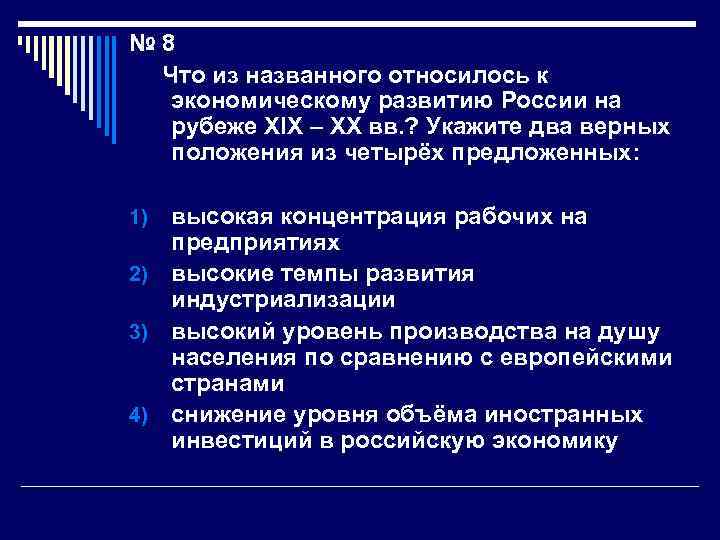 № 8

Что из названного относилось к экономическому развитию России на рубеже XIX – XX вв.? Укажите два верных положения из четырёх предложенных:

1) высокая концентрация рабочих на предприятиях
2) высокие темпы развития индустриализации
3) высокий уровень производства на душу населения по сравнению с европейскими странами
4) снижение уровня объёма иностранных инвестиций в российскую экономику